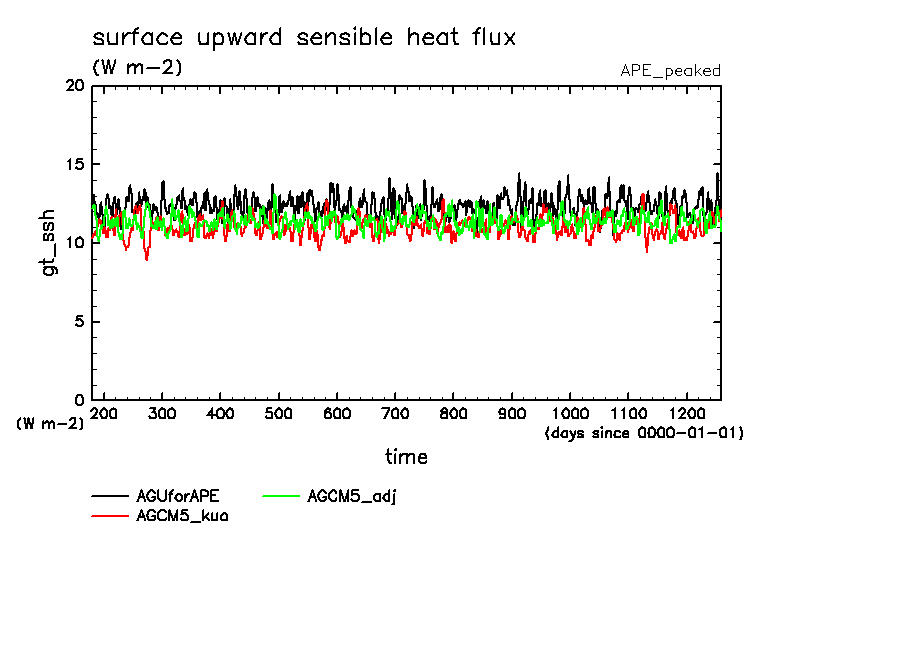 surface upward sensible heat flux
(W m-2)
APE_peaked

20
15
10
5
0
gt_ssh
(W m-2)

200 300 400 500 600 700 800 900 1000 1100 1200
(days since 0000-01-01)
time

AGUforAPE
AGCM5_adj
AGCM5_kuo